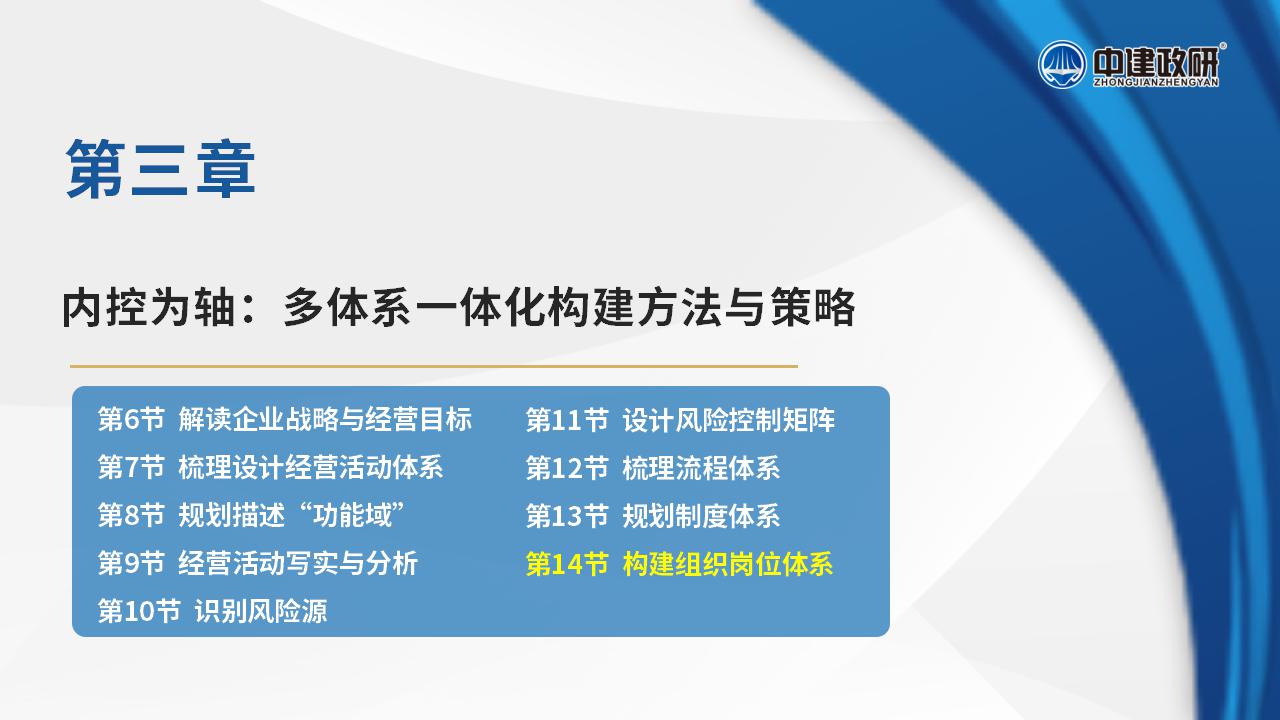 中建政研®
ZHONGJIANZHENGYAN

第三章

内控为轴：多体系一体化构建方法与策略

第6节 解读企业战略与经营目标
第7节 梳理设计经营活动体系
第8节 规划描述“功能域”
第9节 经营活动写实与分析
第10节 识别风险源

第11节 设计风险控制矩阵
第12节 梳理流程体系
第13节 规划制度体系
第14节 构建组织岗位体系